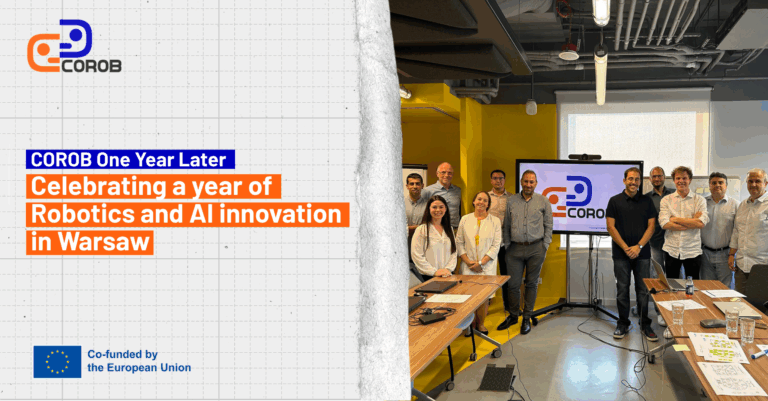 COROB

COROB One Year Later

Celebrating a year of Robotics and AI innovation in Warsaw

COROB

Co-funded by the European Union